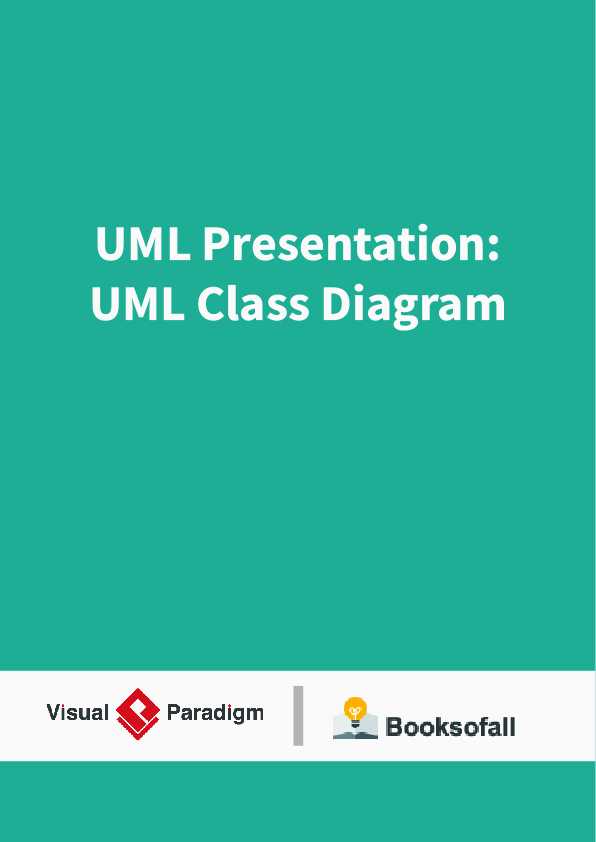 UML Presentation:
UML Class Diagram

Visual Paradigm

Booksofall